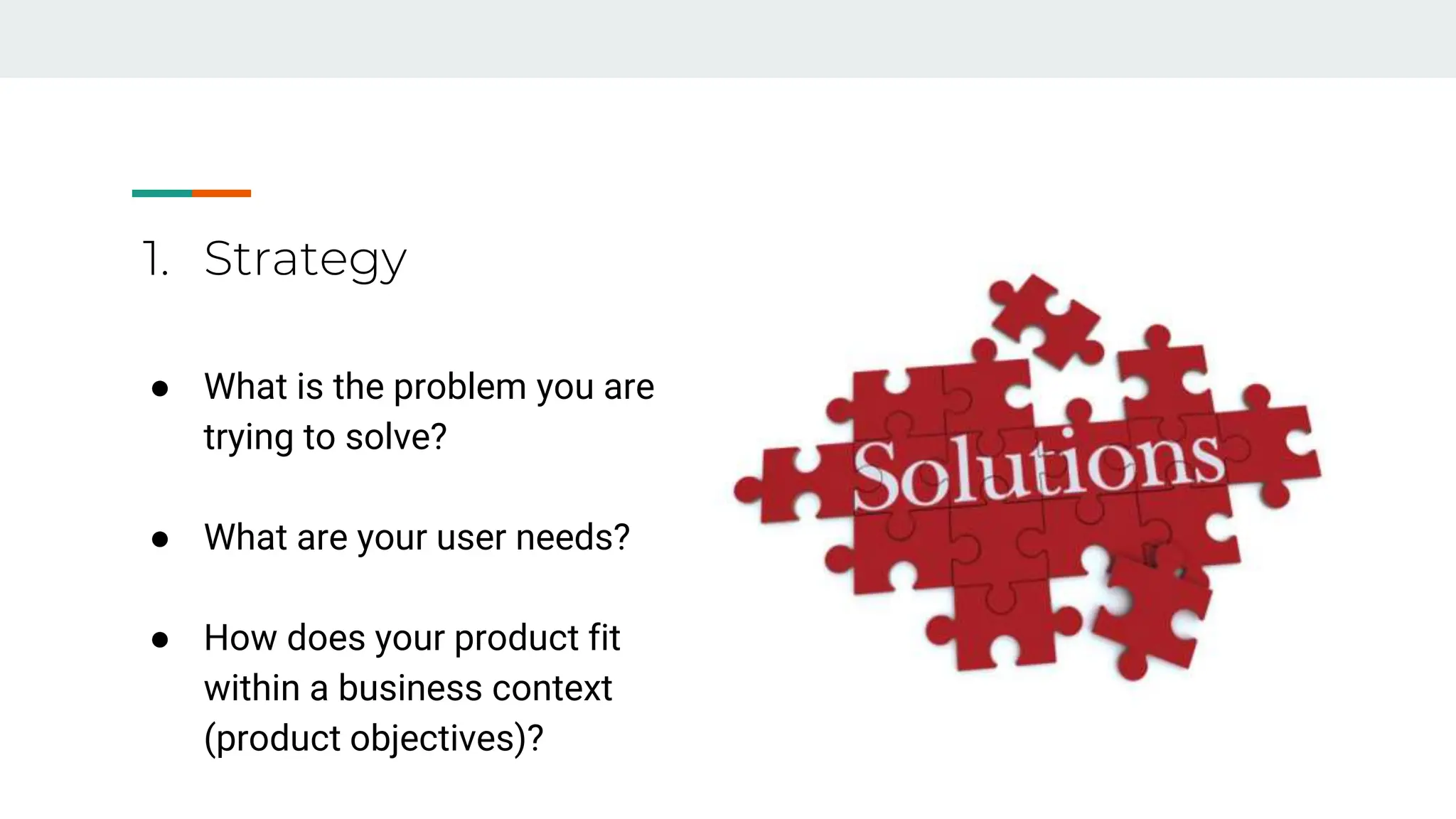 1. Strategy

● What is the problem you are trying to solve?

● What are your user needs?

● How does your product fit within a business context (product objectives)?

Solutions